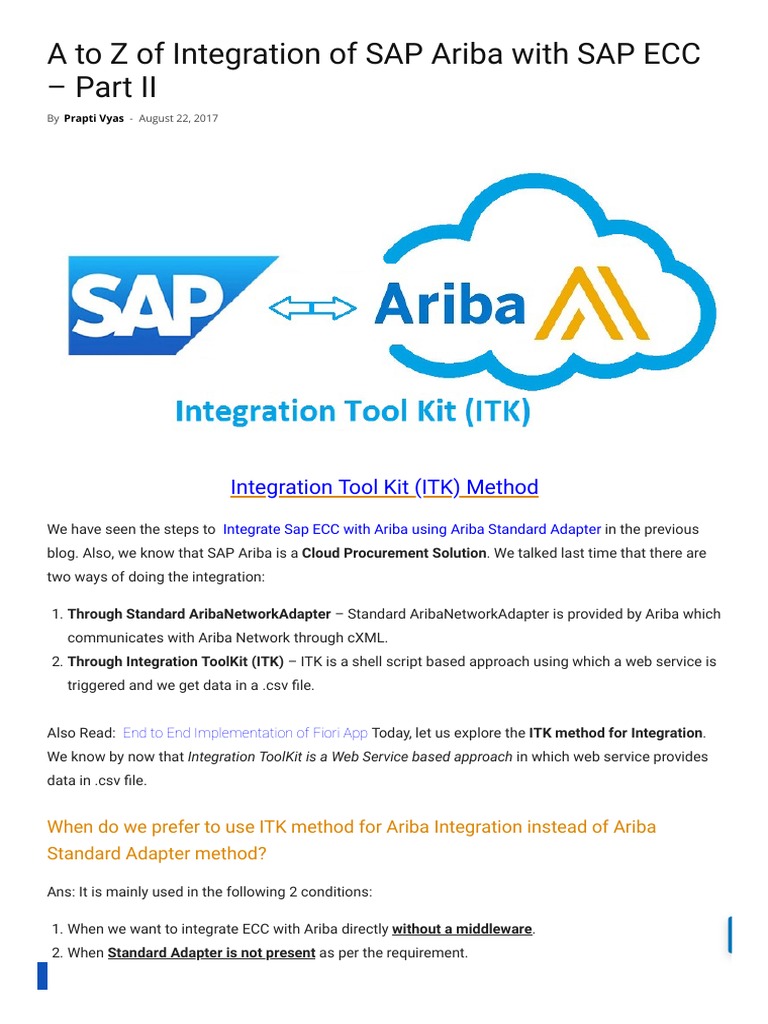 A to Z of Integration of SAP Ariba with SAP ECC – Part II

By Prapti Vyas - August 22, 2017

SAP

Ariba

Integration Tool Kit (ITK)

Integration Tool Kit (ITK) Method

We have seen the steps to Integrate Sap ECC with Ariba using Ariba Standard Adapter in the previous blog. Also, we know that SAP Ariba is a Cloud Procurement Solution. We talked last time that there are two ways of doing the integration:

1. Through Standard AribaNetworkAdapter – Standard AribaNetworkAdapter is provided by Ariba which communicates with Ariba Network through cXML.
2. Through Integration ToolKit (ITK) – ITK is a shell script based approach using which a web service is triggered and we get data in a .csv file.

Also Read: End to End Implementation of Fiori App Today, let us explore the ITK method for Integration. We know by now that Integration ToolKit is a Web Service based approach in which web service provides data in .csv file.

When do we prefer to use ITK method for Ariba Integration instead of Ariba Standard Adapter method?

Ans: It is mainly used in the following 2 conditions:

1. When we want to integrate ECC with Ariba directly without a middleware.
2. When Standard Adapter is not present as per the requirement.